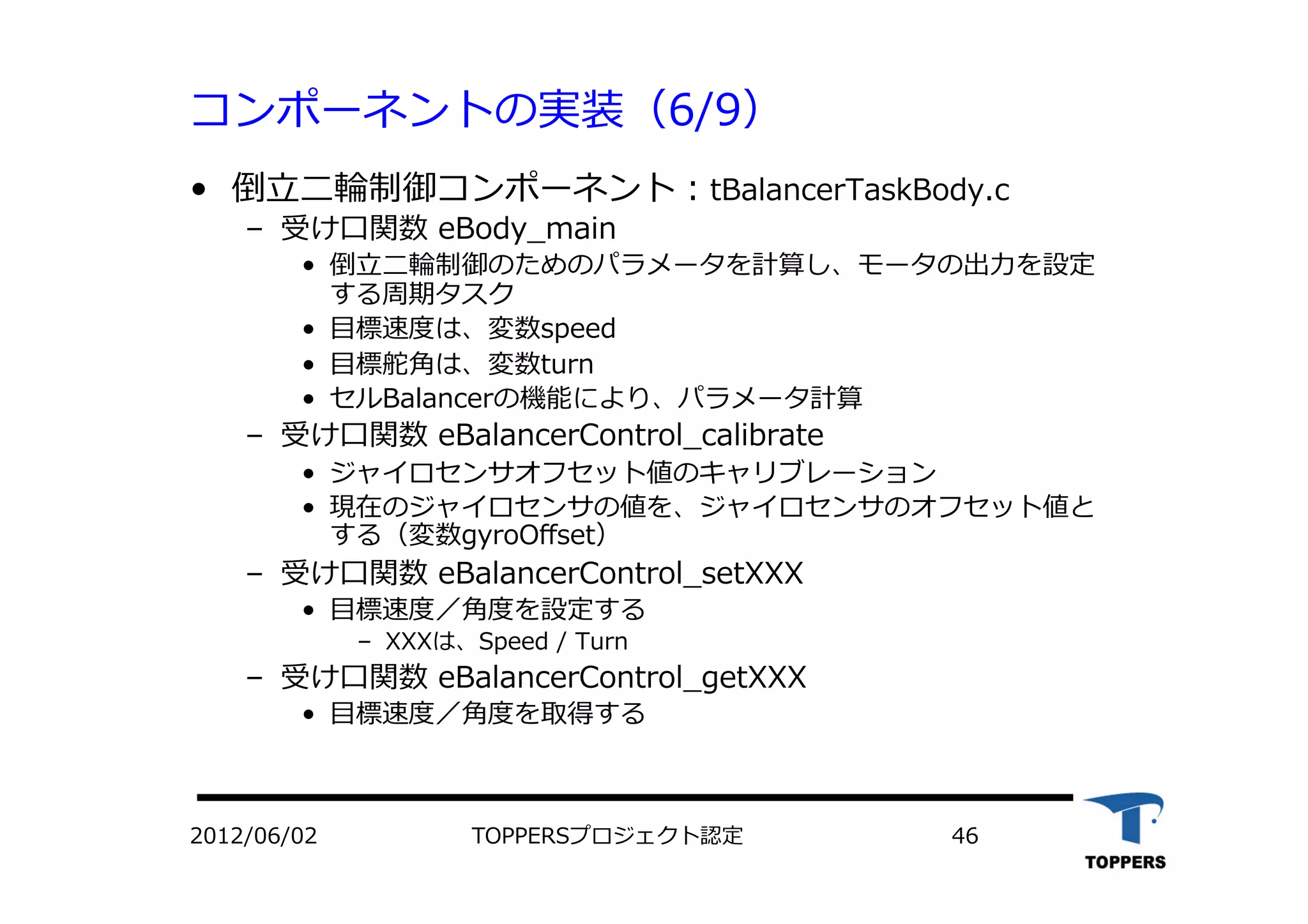 コンポーネントの実装（6/9）

• 倒立二輪制御コンポーネント：tBalancerTaskBody.c
– 受け口関数 eBody_main
• 倒立二輪制御のためのパラメータを計算し、モータの出力を設定する周期タスク
• 目標速度は、変数speed
• 目標舵角は、変数turn
• セルBalancerの機能により、パラメータ計算
– 受け口関数 eBalancerControl_calibrate
• ジャイロセンサオフセット値のキャリブレーション
• 現在のジャイロセンサの値を、ジャイロセンサのオフセット値とする（変数gyroOffset）
– 受け口関数 eBalancerControl_setXXX
• 目標速度／角度を設定する
– XXXは、Speed / Turn
– 受け口関数 eBalancerControl_getXXX
• 目標速度／角度を取得する

2012/06/02　TOPPERSプロジェクト認定　46
TOPPERS